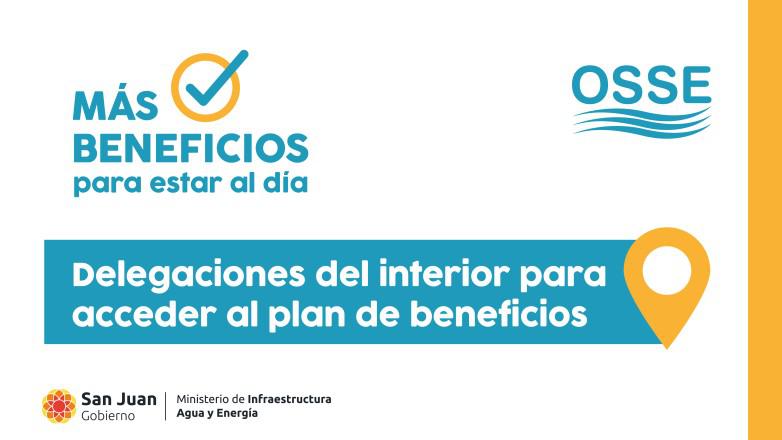 MÁS BENEFICIOS para estar al día

OSSE

Delegaciones del interior para acceder al plan de beneficios

San Juan Gobierno

Ministerio de Infraestructura Agua y Energía